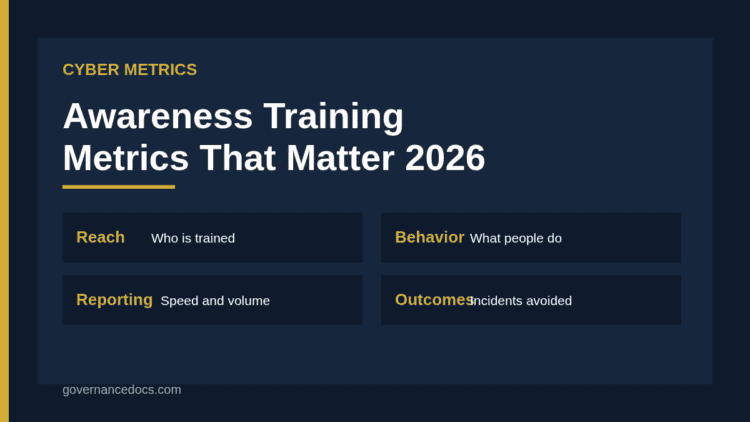 CYBER METRICS

Awareness Training Metrics That Matter 2026

Reach Who is trained

Behavior What people do

Reporting Speed and volume

Outcomes Incidents avoided

governancedocs.com